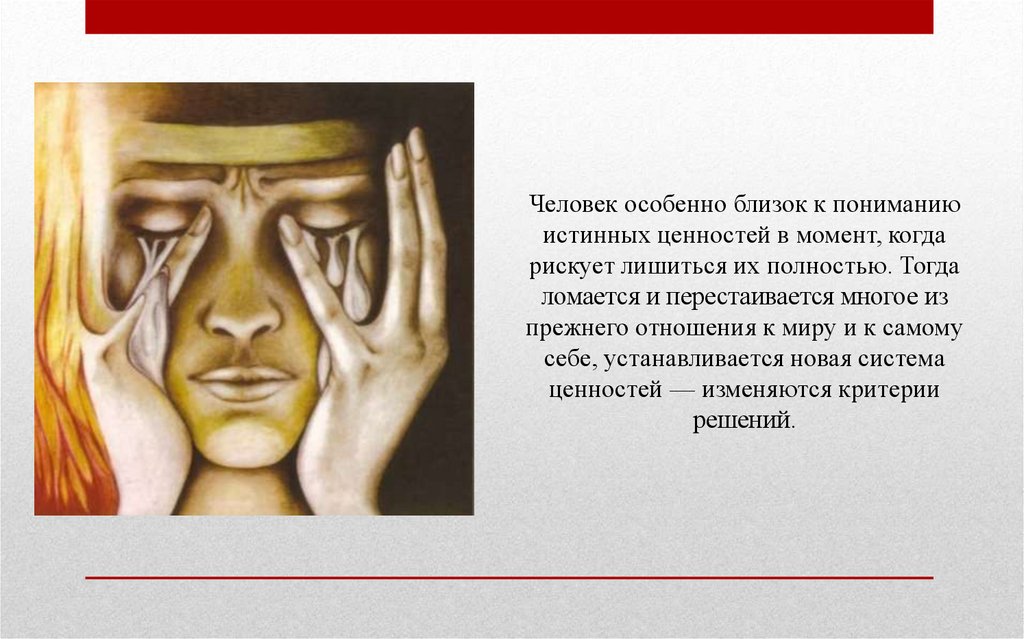 Человек особенно близок к пониманию истинных ценностей в момент, когда рискует лишиться их полностью. Тогда ломается и перестаивается многое из прежнего отношения к миру и к самому себе, устанавливается новая система ценностей — изменяются критерии решений.